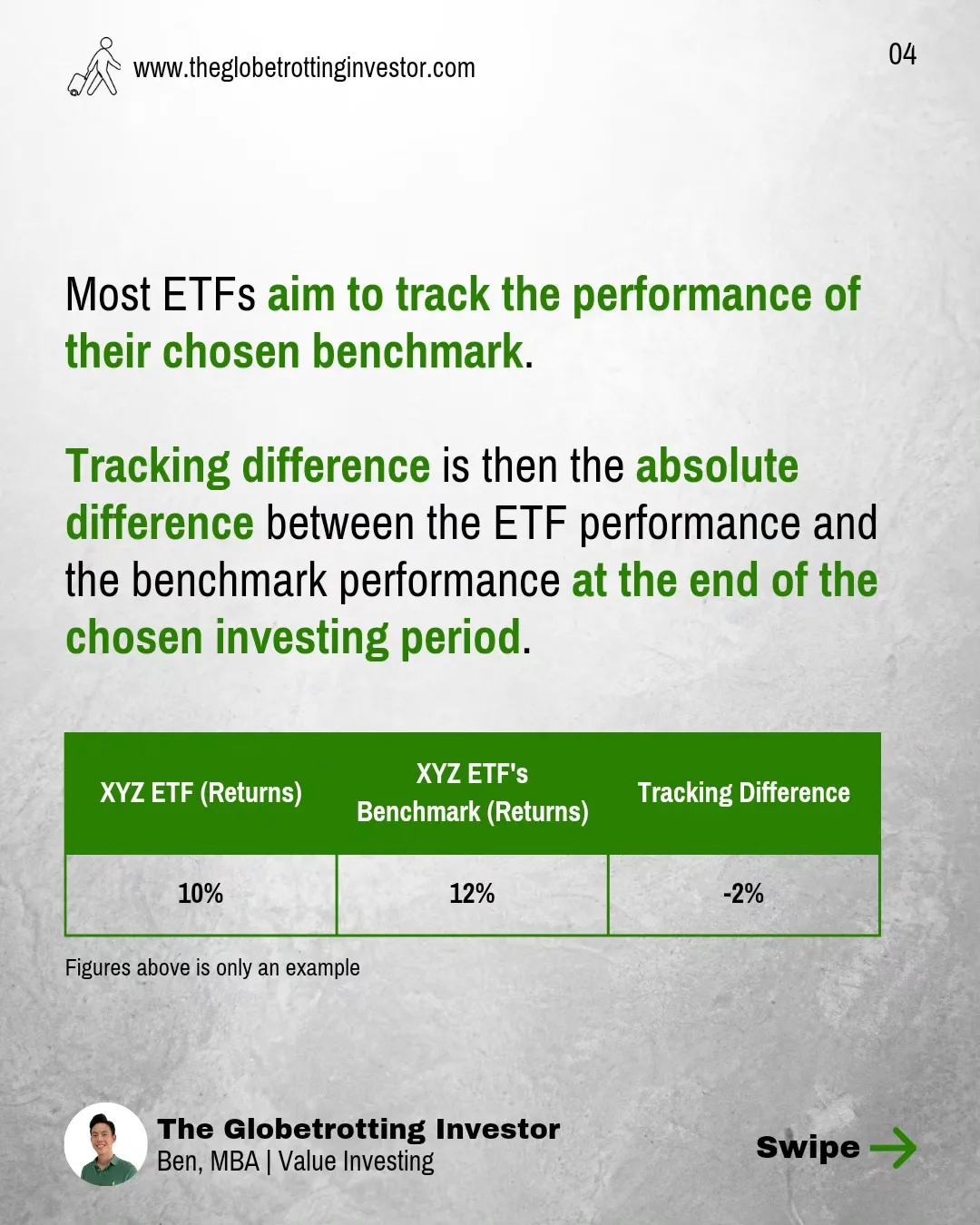 www.theglobetrottinginvestor.com

04

Most ETFs aim to track the performance of their chosen benchmark.

Tracking difference is then the absolute difference between the ETF performance and the benchmark performance at the end of the chosen investing period.

| XYZ ETF (Returns) | XYZ ETF's Benchmark (Returns) | Tracking Difference |
|---|---|---|
| 10% | 12% | -2% |

Figures above is only an example

The Globetrotting Investor
Ben, MBA | Value Investing

Swipe